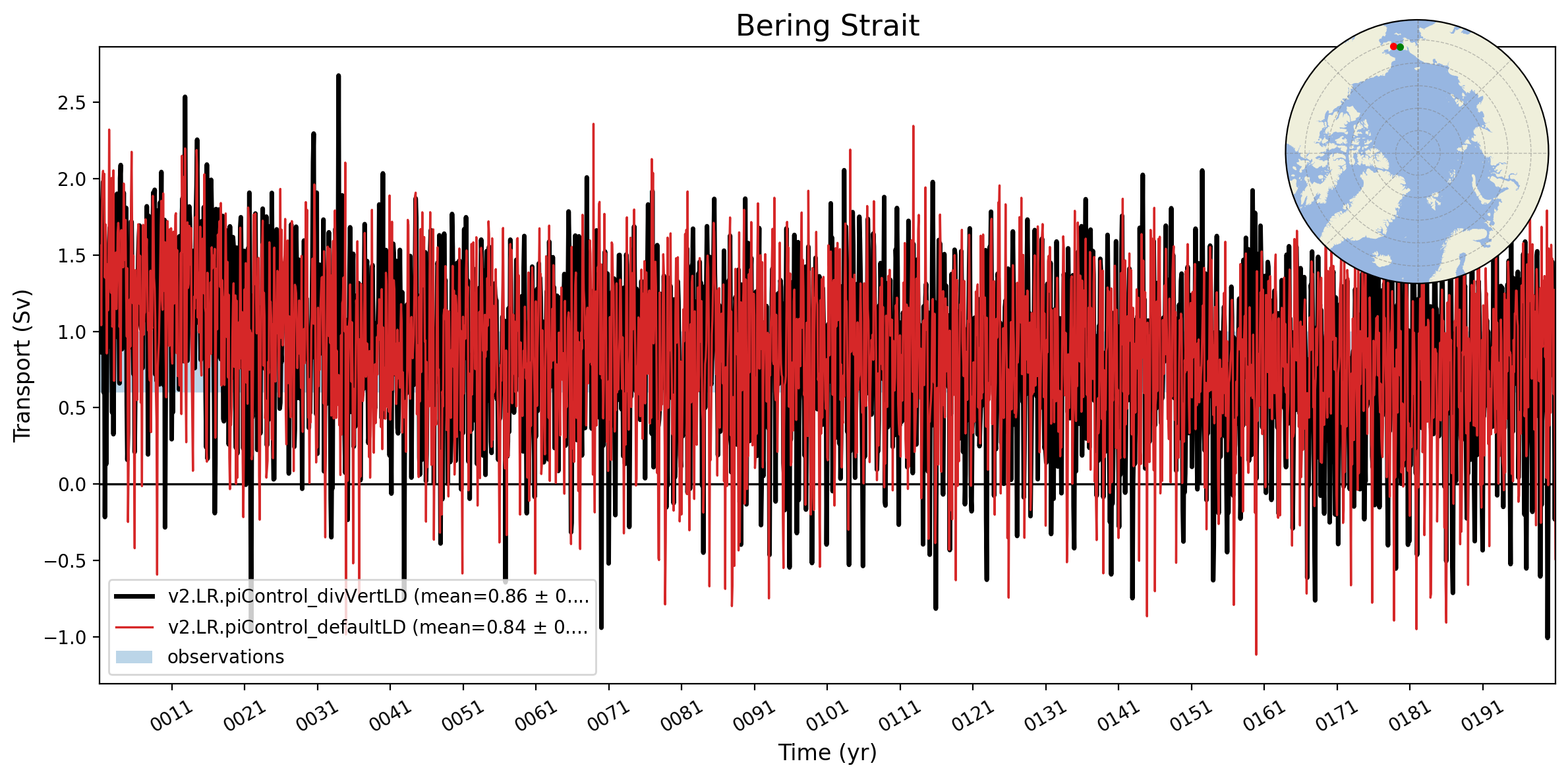 Bering Strait

Transport (Sv)

2.5
2.0
1.5
1.0
0.5
0.0
−0.5
−1.0

v2.LR.piControl_divVertLD (mean=0.86 ± 0....
v2.LR.piControl_defaultLD (mean=0.84 ± 0....
observations

0011 0021 0031 0041 0051 0061 0071 0081 0091 0101 0111 0121 0131 0141 0151 0161 0171 0181 0191

Time (yr)